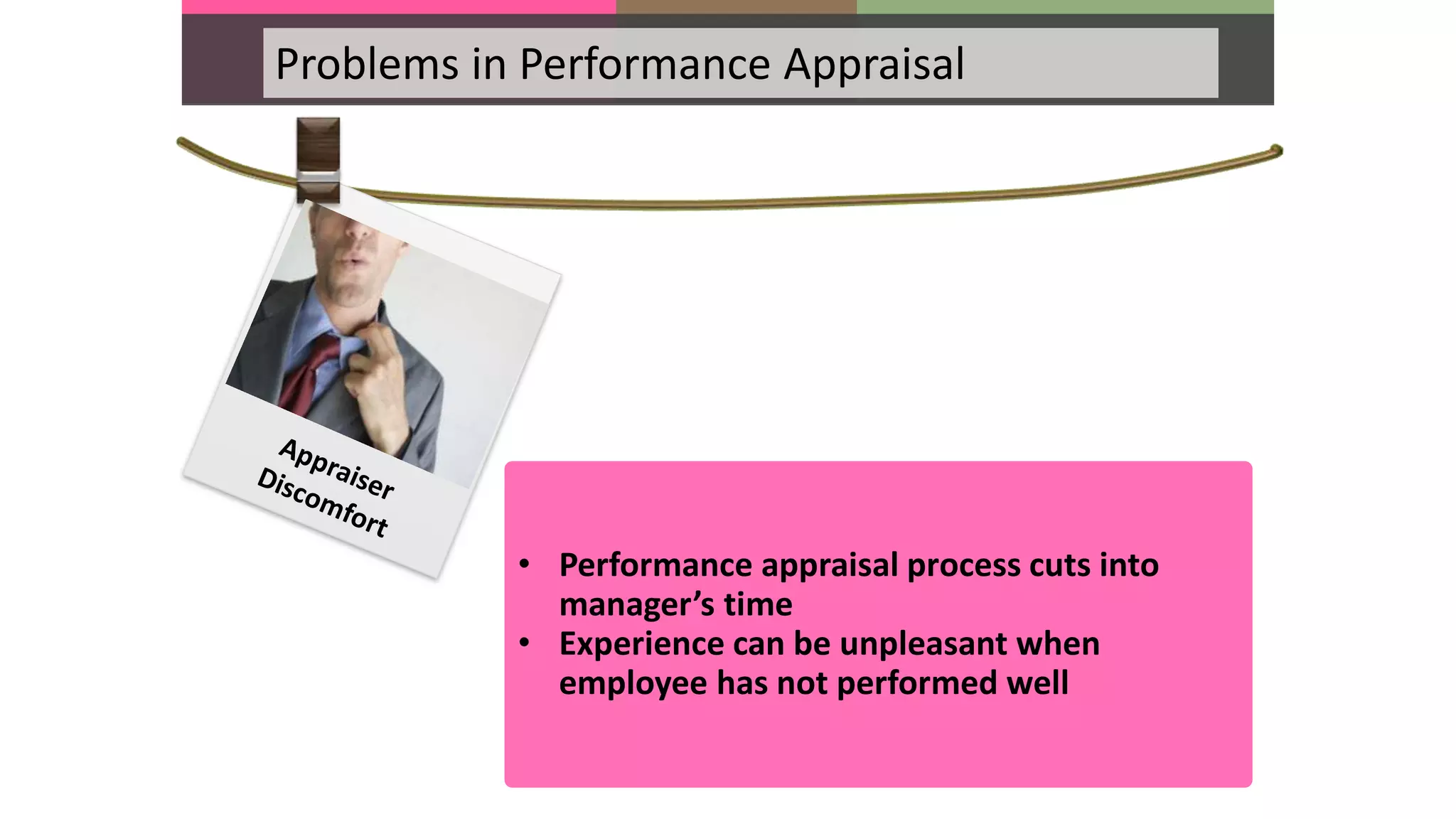 Problems in Performance Appraisal

Appraiser Discomfort

• Performance appraisal process cuts into manager's time
• Experience can be unpleasant when employee has not performed well